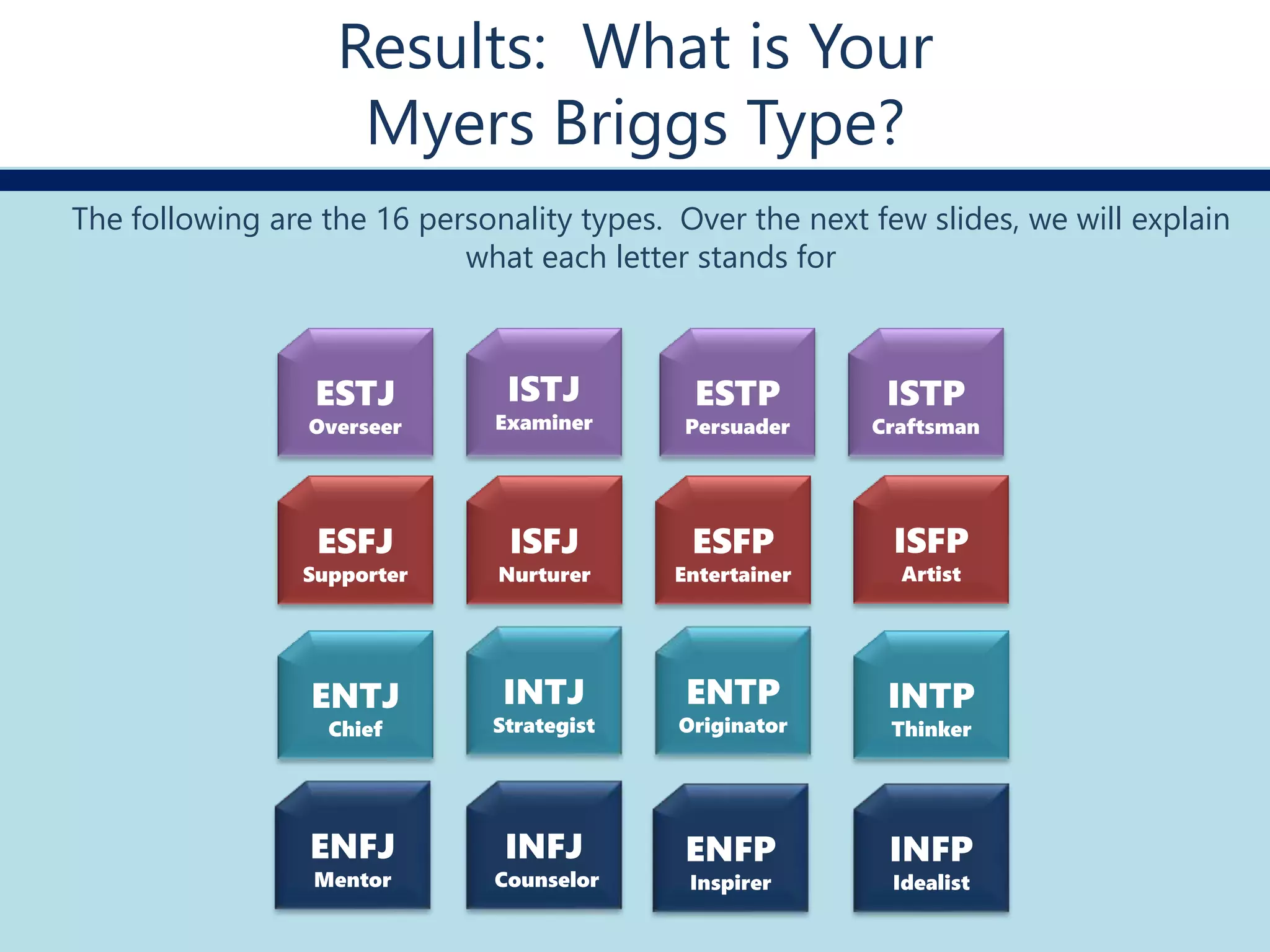 Results:  What is Your Myers Briggs Type?

The following are the 16 personality types.  Over the next few slides, we will explain what each letter stands for

ESTJ
Overseer

ISTJ
Examiner

ESTP
Persuader

ISTP
Craftsman

ESFJ
Supporter

ISFJ
Nurturer

ESFP
Entertainer

ISFP
Artist

ENTJ
Chief

INTJ
Strategist

ENTP
Originator

INTP
Thinker

ENFJ
Mentor

INFJ
Counselor

ENFP
Inspirer

INFP
Idealist